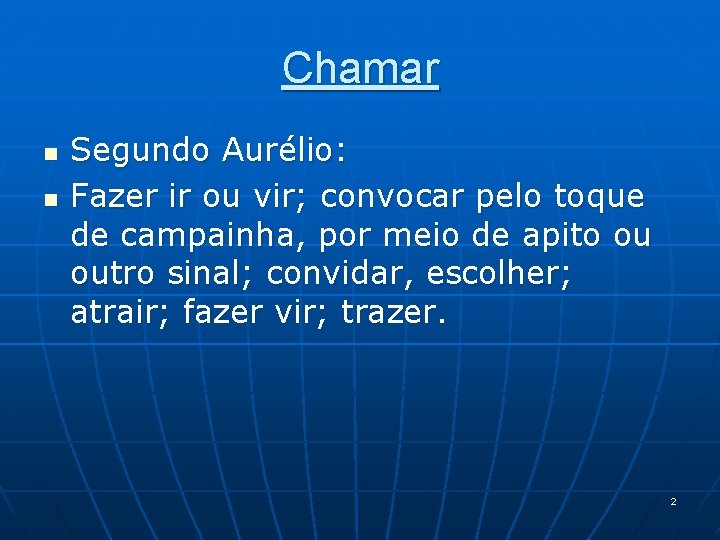 Chamar

- Segundo Aurélio:
- Fazer ir ou vir; convocar pelo toque de campainha, por meio de apito ou outro sinal; convidar, escolher; atrair; fazer vir; trazer.

2